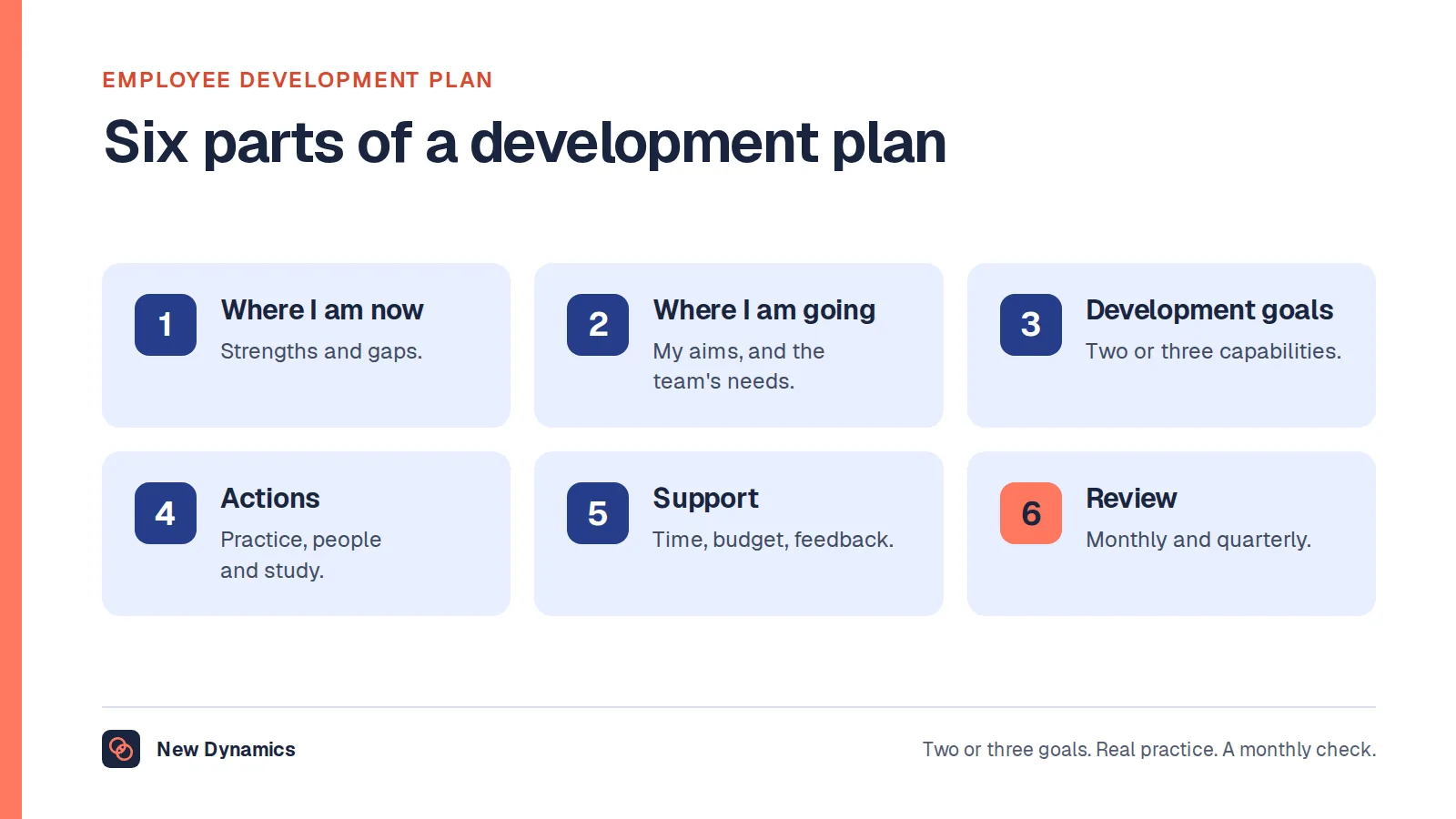 EMPLOYEE DEVELOPMENT PLAN

Six parts of a development plan

1
Where I am now
Strengths and gaps.

2
Where I am going
My aims, and the team's needs.

3
Development goals
Two or three capabilities.

4
Actions
Practice, people and study.

5
Support
Time, budget, feedback.

6
Review
Monthly and quarterly.

New Dynamics

Two or three goals. Real practice. A monthly check.